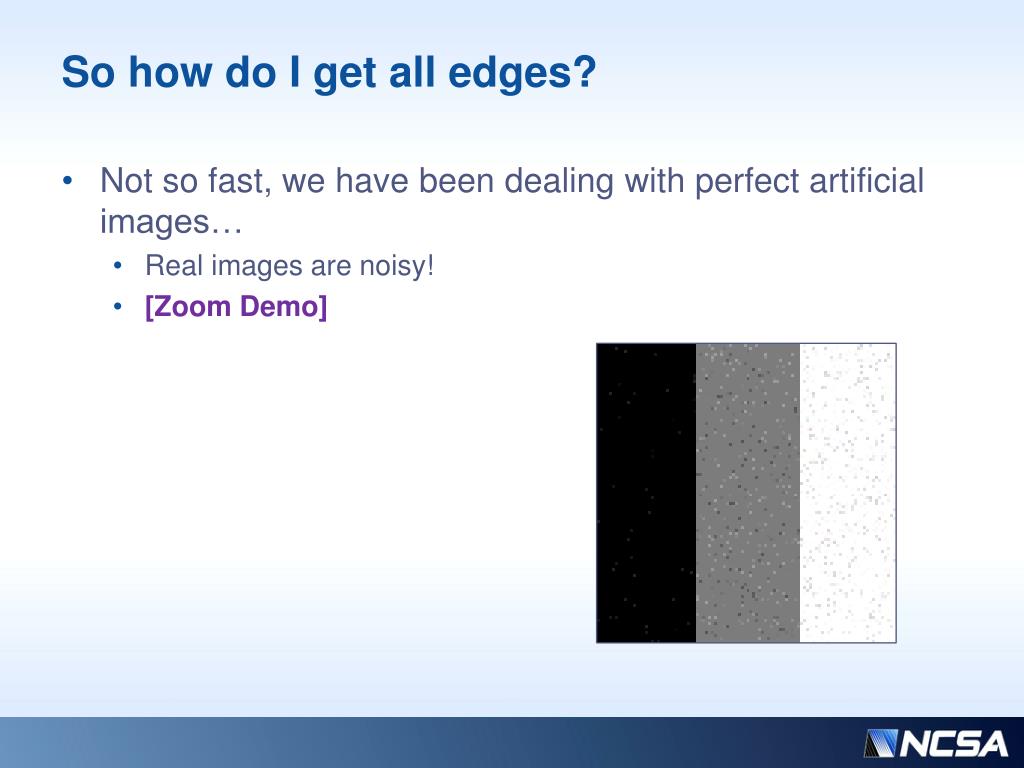 So how do I get all edges?

• Not so fast, we have been dealing with perfect artificial images…
  • Real images are noisy!
  • [Zoom Demo]

NCSA